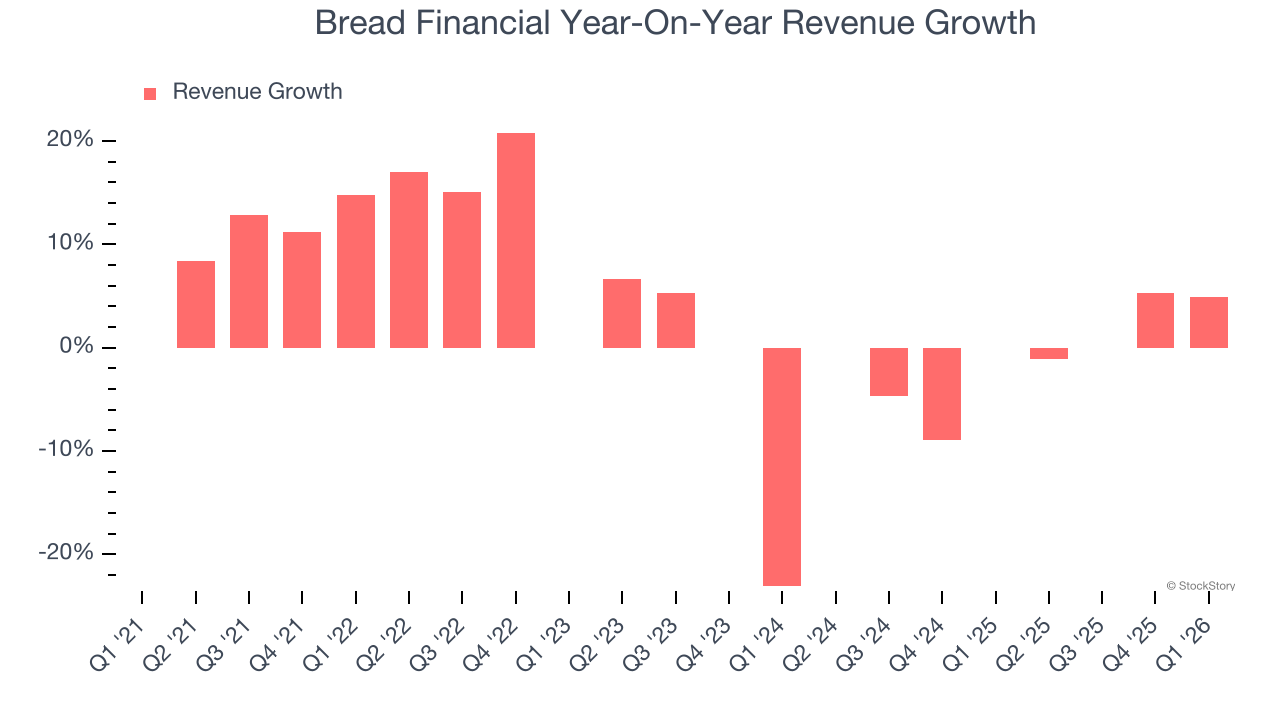 Bread Financial Year-On-Year Revenue Growth

Revenue Growth

20%
10%
0%
-10%
-20%

© StockStory

Q1 '21
Q2 '21
Q3 '21
Q4 '21
Q1 '22
Q2 '22
Q3 '22
Q4 '22
Q1 '23
Q2 '23
Q3 '23
Q4 '23
Q1 '24
Q2 '24
Q3 '24
Q4 '24
Q1 '25
Q2 '25
Q3 '25
Q4 '25
Q1 '26